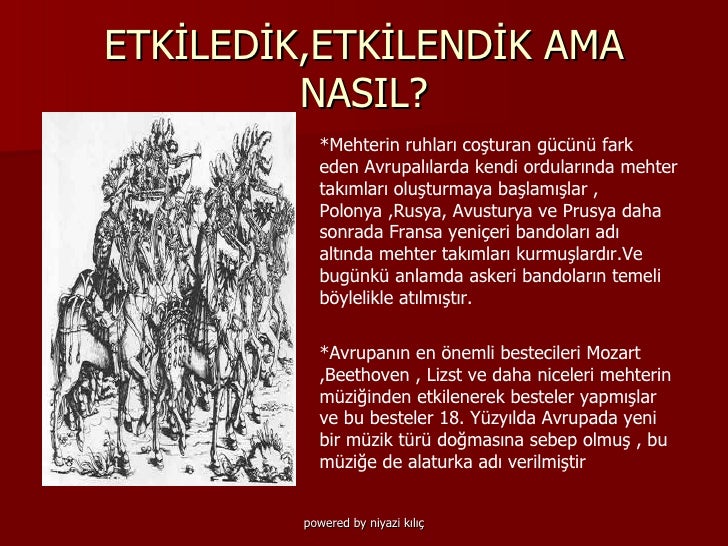 ETKİLEDİK,ETKİLENDİK AMA NASIL?

*Mehterin ruhları coşturan gücünü fark eden Avrupalılarda kendi ordularında mehter takımları oluşturmaya başlamışlar , Polonya ,Rusya, Avusturya ve Prusya daha sonrada Fransa yeniçeri bandoları adı altında mehter takımları kurmuşlardır.Ve bugünkü anlamda askeri bandoların temeli böylelikle atılmıştır.

*Avrupanın en önemli bestecileri Mozart ,Beethoven , Lizst ve daha niceleri mehterin müziğinden etkilenerek besteler yapmışlar ve bu besteler 18. Yüzyılda Avrupada yeni bir müzik türü doğmasına sebep olmuş , bu müziğe de alaturka adı verilmiştir

powered by niyazi kılıç